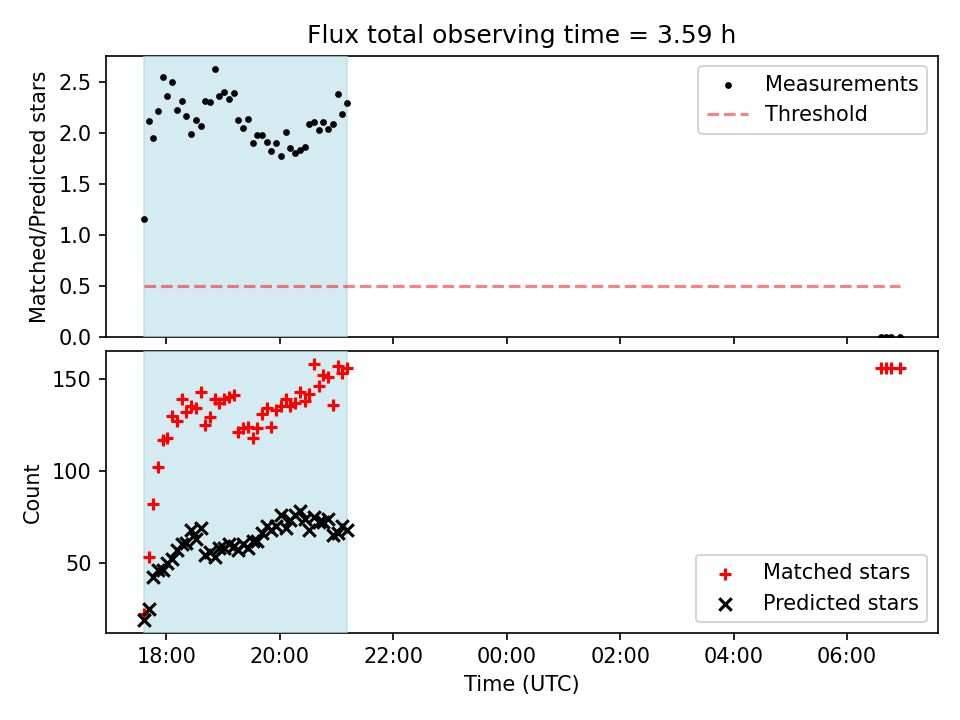 Flux total observing time = 3.59 h

Matched/Predicted stars

2.5
2.0
1.5
1.0
0.5
0.0

Measurements
Threshold

Count

150
100
50

Matched stars
Predicted stars

18:00
20:00
22:00
00:00
02:00
04:00
06:00

Time (UTC)